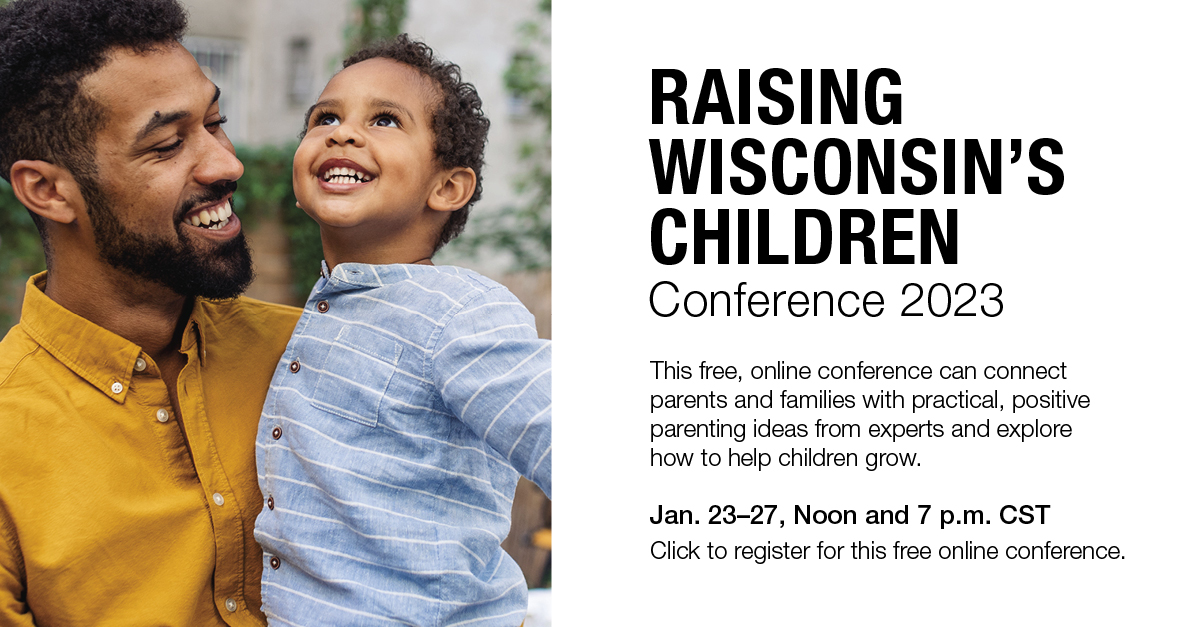 RAISING WISCONSIN'S CHILDREN
Conference 2023

This free, online conference can connect parents and families with practical, positive parenting ideas from experts and explore how to help children grow.

Jan. 23–27, Noon and 7 p.m. CST
Click to register for this free online conference.